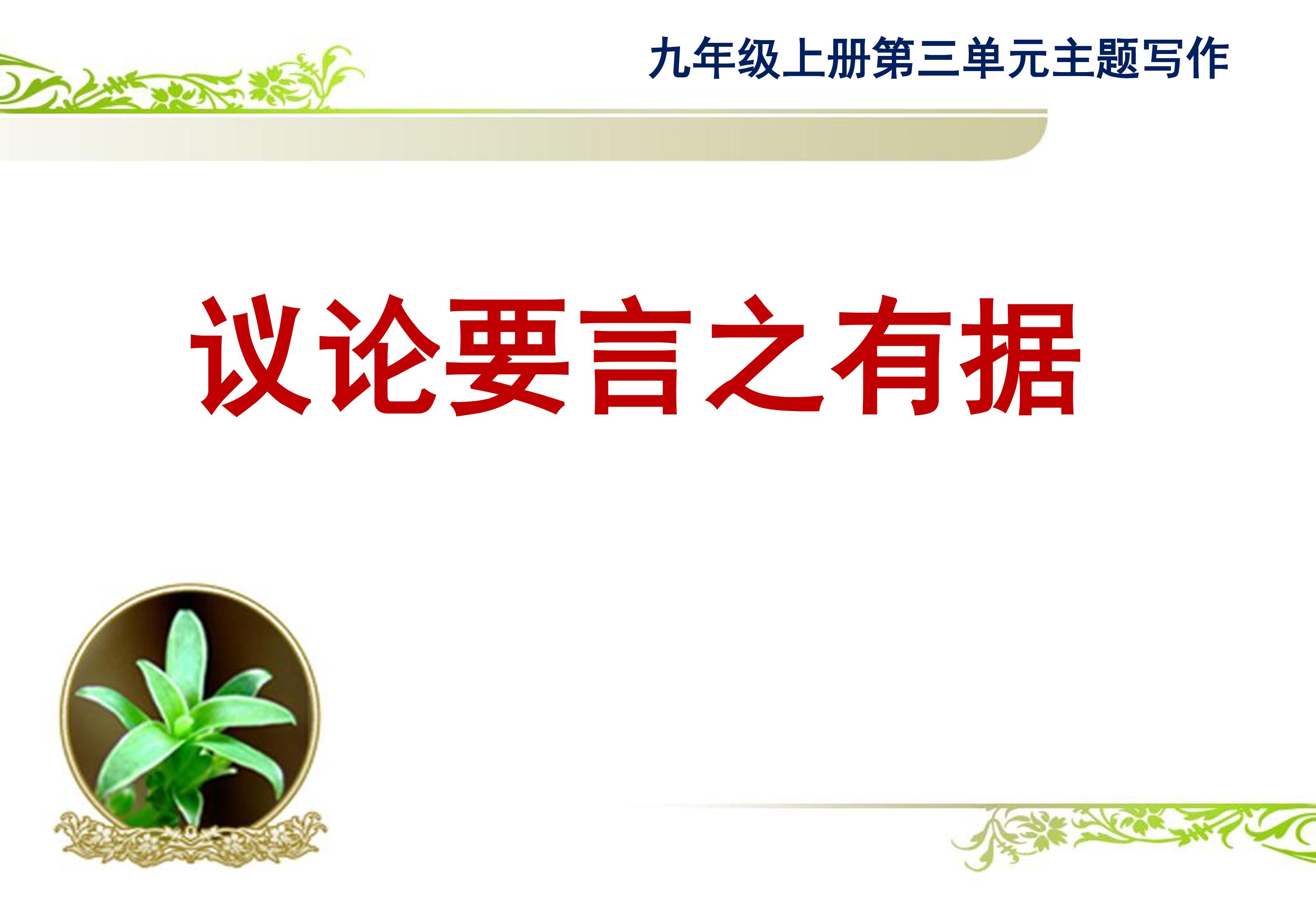 九年级上册第三单元主题写作

议论要言之有据